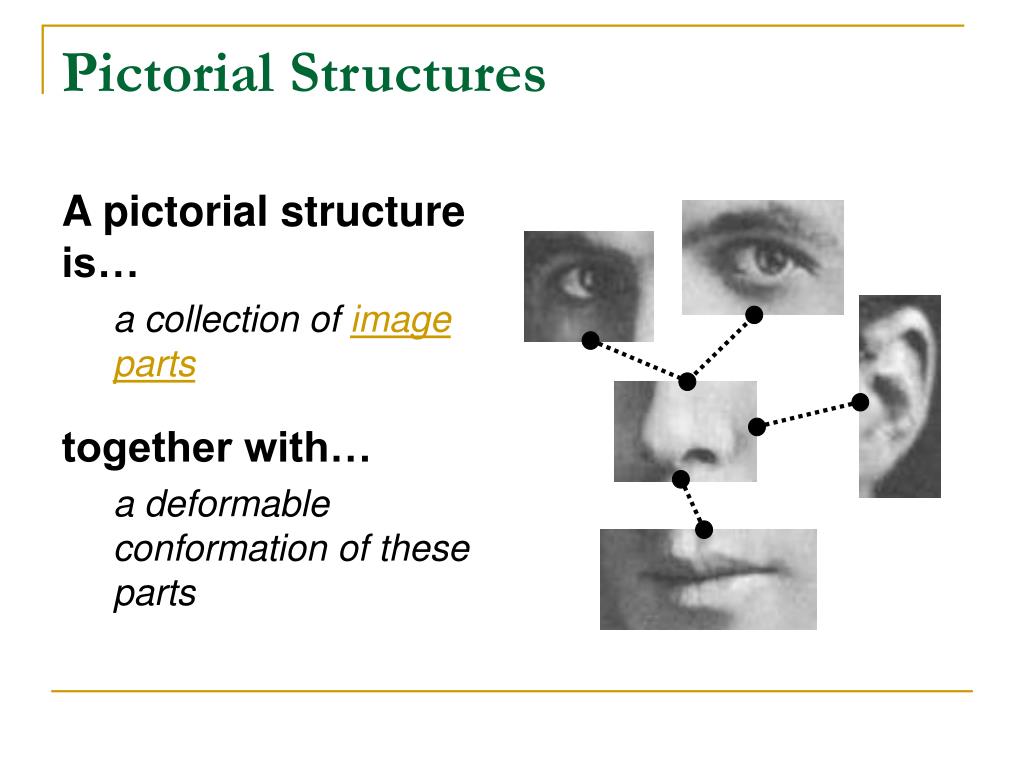 Pictorial Structures

A pictorial structure is…

a collection of image parts

together with…

a deformable conformation of these parts